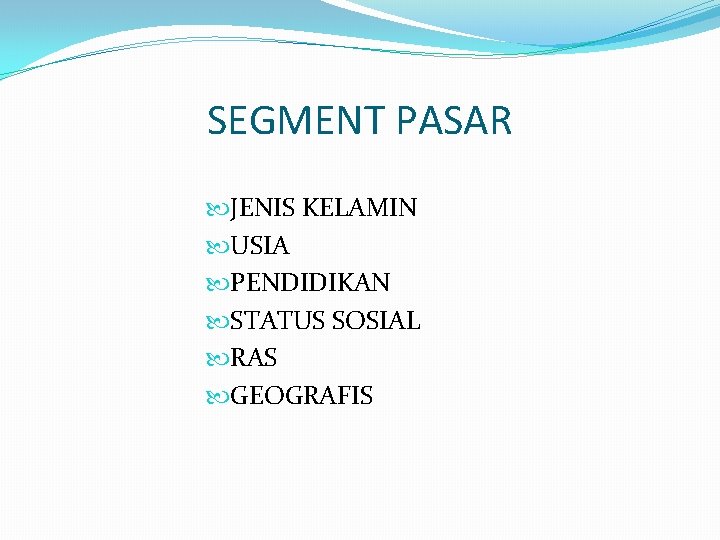 SEGMENT PASAR

JENIS KELAMIN
USIA
PENDIDIKAN
STATUS SOSIAL
RAS
GEOGRAFIS